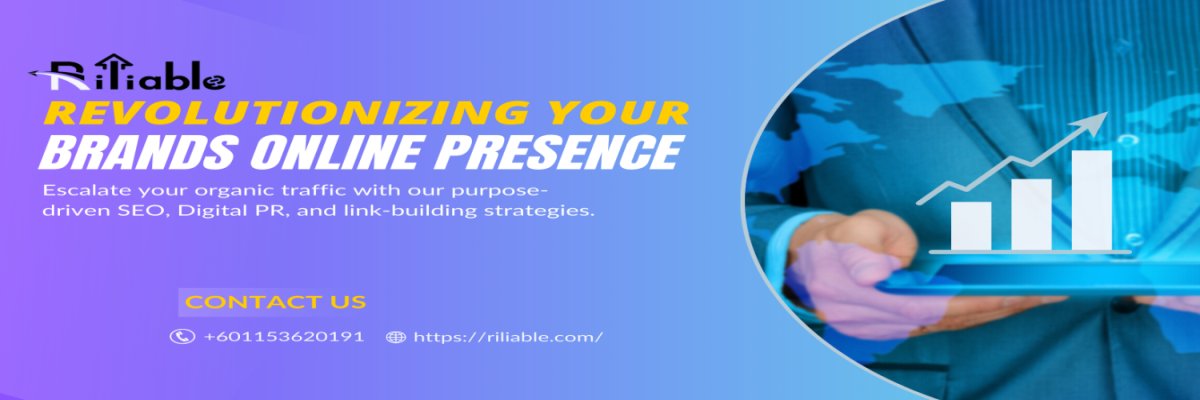 Riliable

REVOLUTIONIZING YOUR BRANDS ONLINE PRESENCE

Escalate your organic traffic with our purpose-driven SEO, Digital PR, and link-building strategies.

CONTACT US

+601153620191 https://riliable.com/